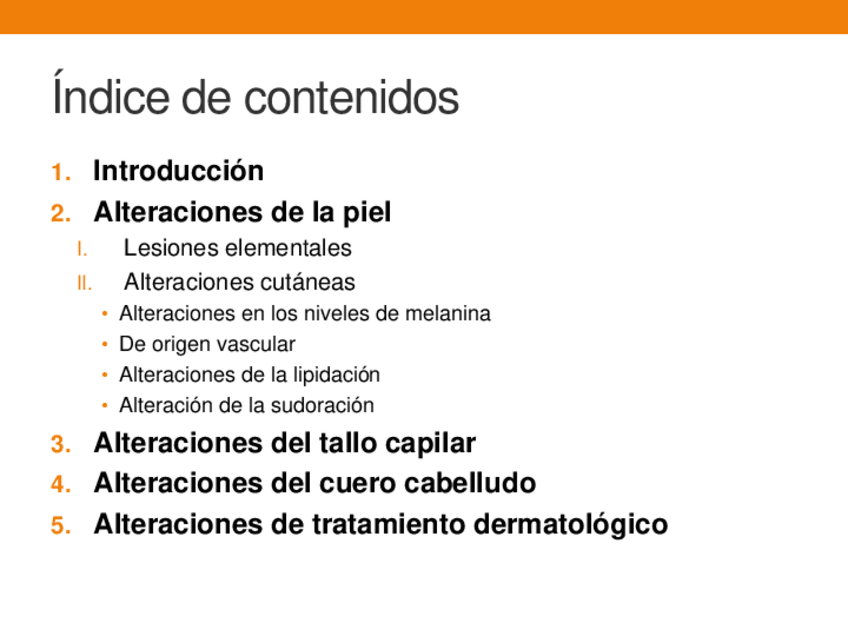 Índice de contenidos

1. Introducción
2. Alteraciones de la piel
   I. Lesiones elementales
   II. Alteraciones cutáneas
      • Alteraciones en los niveles de melanina
      • De origen vascular
      • Alteraciones de la lipidación
      • Alteración de la sudoración
3. Alteraciones del tallo capilar
4. Alteraciones del cuero cabelludo
5. Alteraciones de tratamiento dermatológico